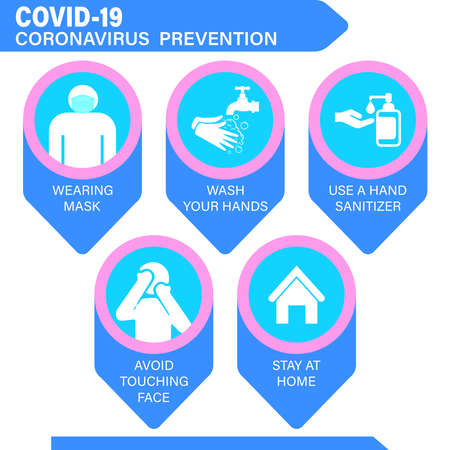 COVID-19
CORONAVIRUS PREVENTION

WEARING MASK

WASH YOUR HANDS

USE A HAND SANITIZER

AVOID TOUCHING FACE

STAY AT HOME